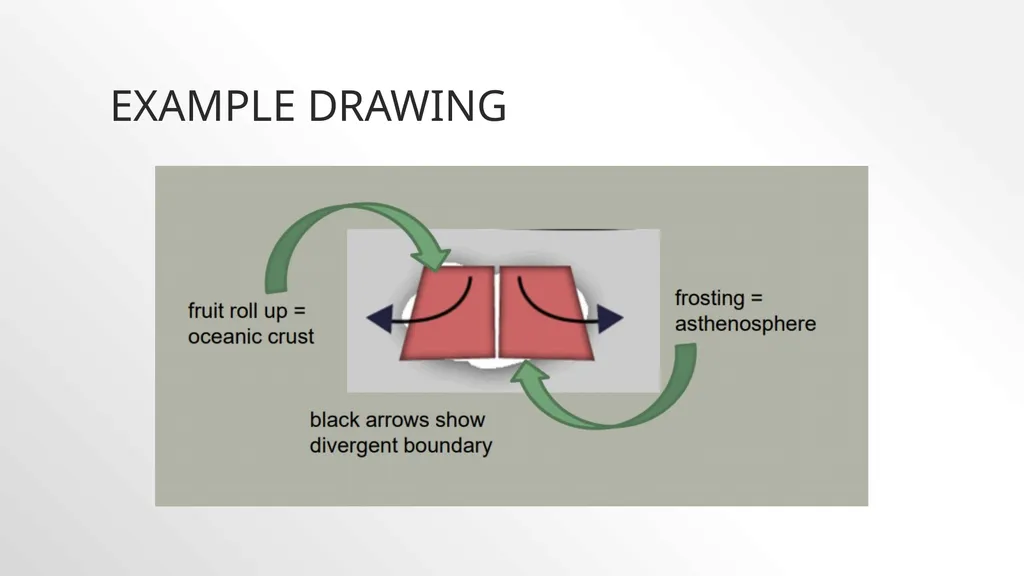 EXAMPLE DRAWING

fruit roll up = oceanic crust

frosting = asthenosphere

black arrows show divergent boundary